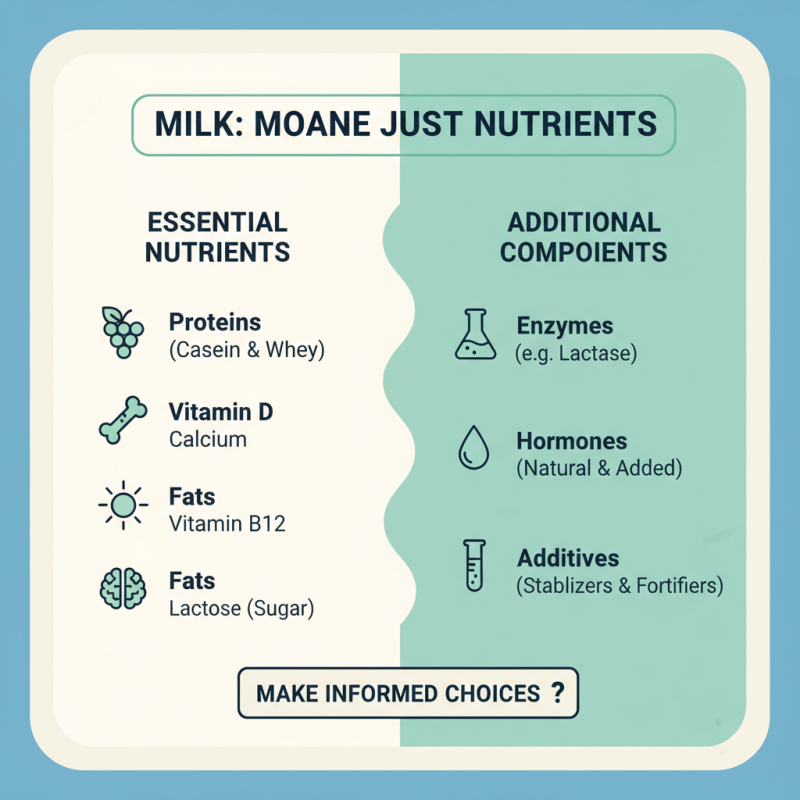 MILK: MOANE JUST NUTRIENTS

ESSENTIAL NUTRIENTS

Proteins
(Casein & Whey)

Vitamin D
Calcium

Fats
Vitamin B12

Fats
Lactose (Sugar)

ADDITIONAL COMPOIENTS

Enzymes
(e.g. Lactase)

Hormones
(Natural & Added)

Additives
(Stablizers & Fortifiers)

MAKE INFORMED CHOICES ?